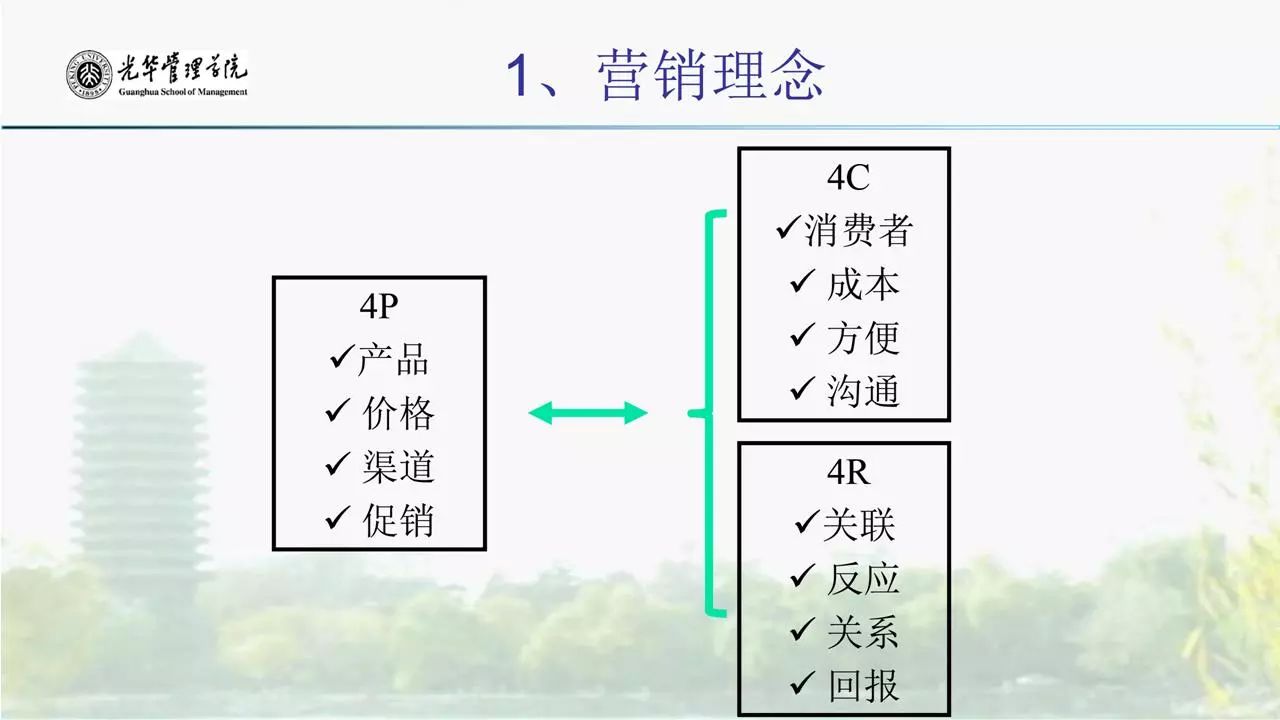 光华管理学院
Guanghua School of Management

1、营销理念

4P
✓产品
✓ 价格
✓ 渠道
✓ 促销

4C
✓消费者
✓ 成本
✓ 方便
✓ 沟通

4R
✓关联
✓ 反应
✓ 关系
✓ 回报